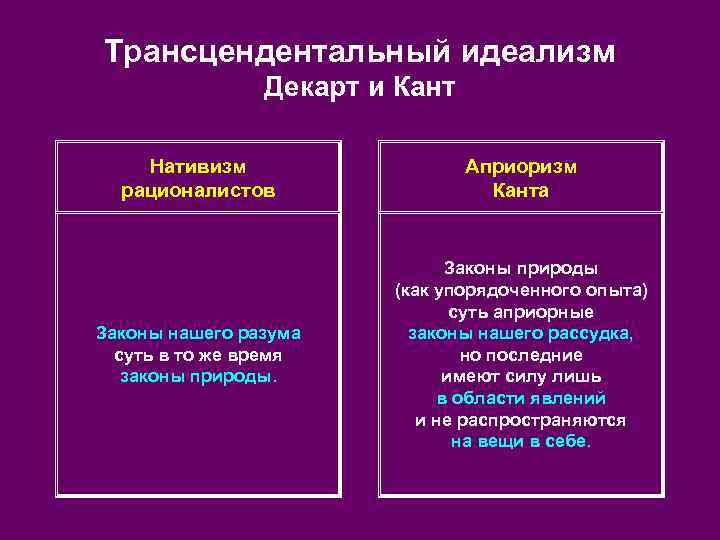 Трансцендентальный идеализм
Декарт и Кант

Нативизм рационалистов

Законы нашего разума суть в то же время законы природы.

Априоризм Канта

Законы природы (как упорядоченного опыта) суть априорные законы нашего рассудка, но последние имеют силу лишь в области явлений и не распространяются на вещи в себе.